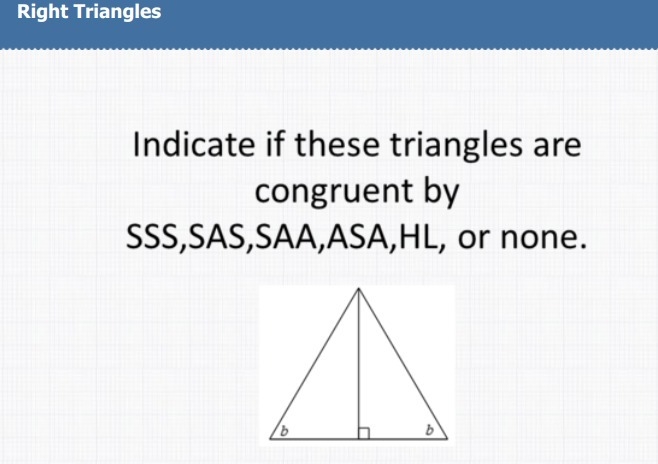 Right Triangles

Indicate if these triangles are congruent by SSS,SAS,SAA,ASA,HL, or none.

$b$

$b$